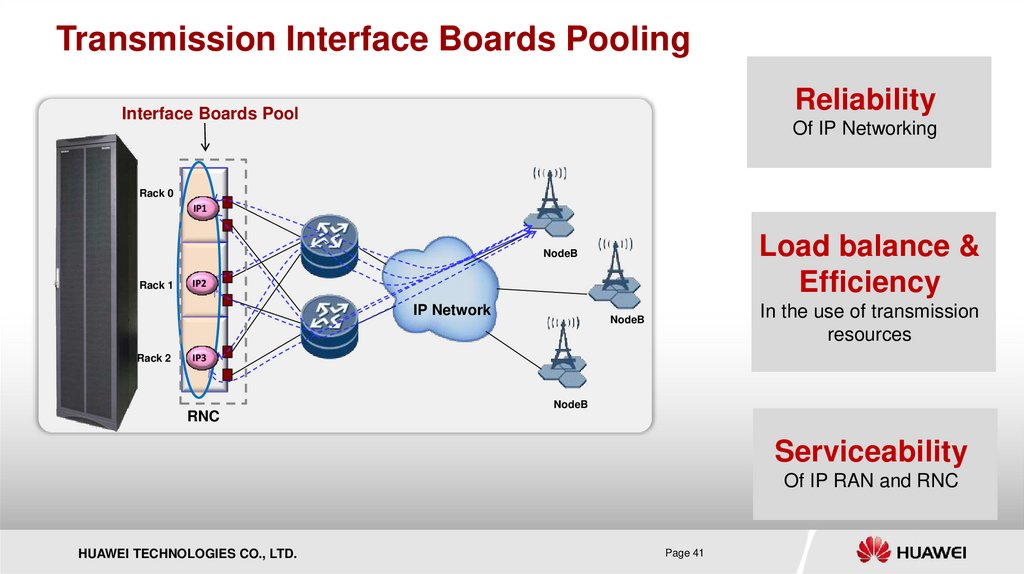 Transmission Interface Boards Pooling

Interface Boards Pool

Rack 0
IP1
Rack 1
IP2
Rack 2
IP3
RNC

IP Network

NodeB
NodeB
NodeB

Reliability
Of IP Networking

Load balance & Efficiency
In the use of transmission resources

Serviceability
Of IP RAN and RNC

HUAWEI TECHNOLOGIES CO., LTD.

Page 41

HUAWEI